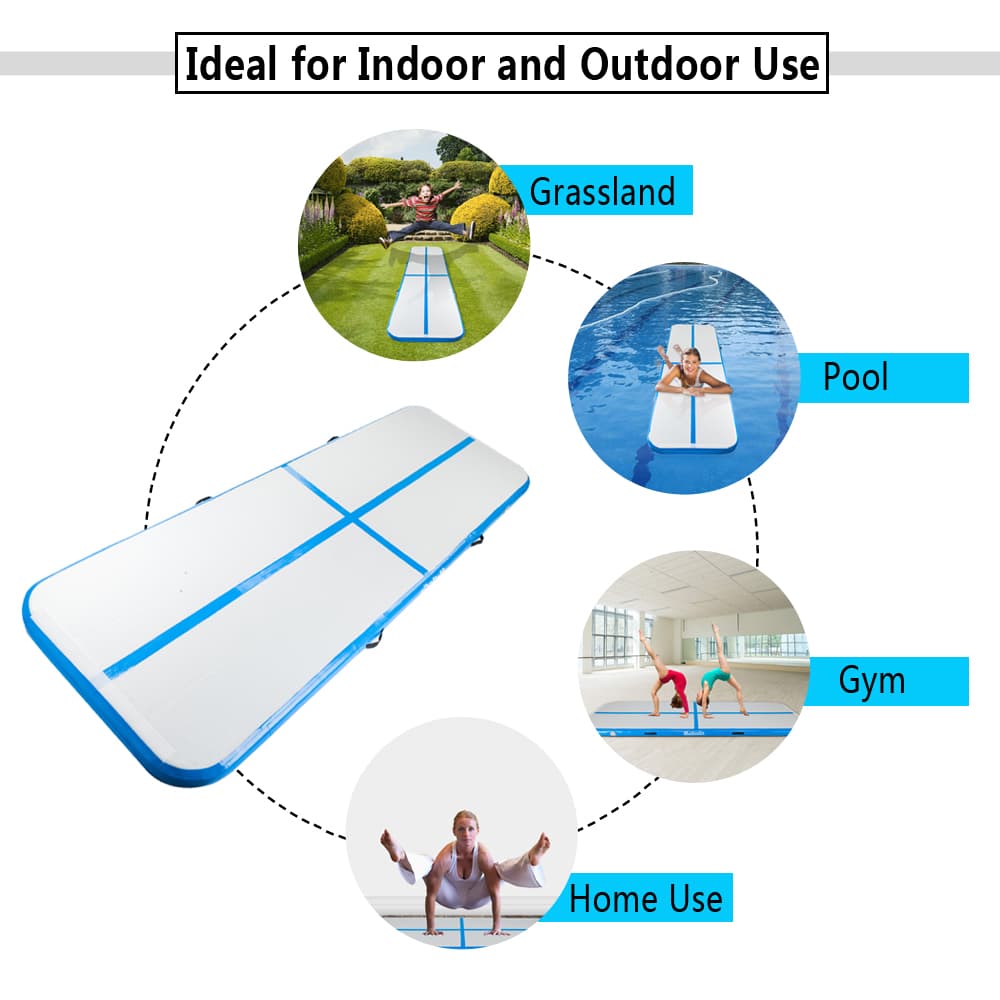 Ideal for Indoor and Outdoor Use

Grassland

Pool

Gym

Home Use